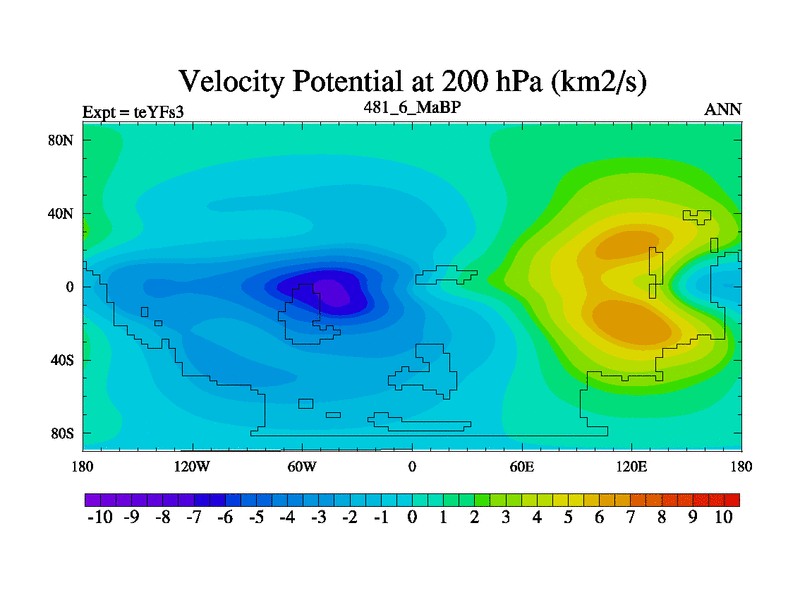 Velocity Potential at 200 hPa (km2/s)

Expt = teYFs3

481_6_MaBP

ANN

80N
40N
0
40S
80S

180
120W
60W
0
60E
120E
180

-10 -9 -8 -7 -6 -5 -4 -3 -2 -1 0 1 2 3 4 5 6 7 8 9 10